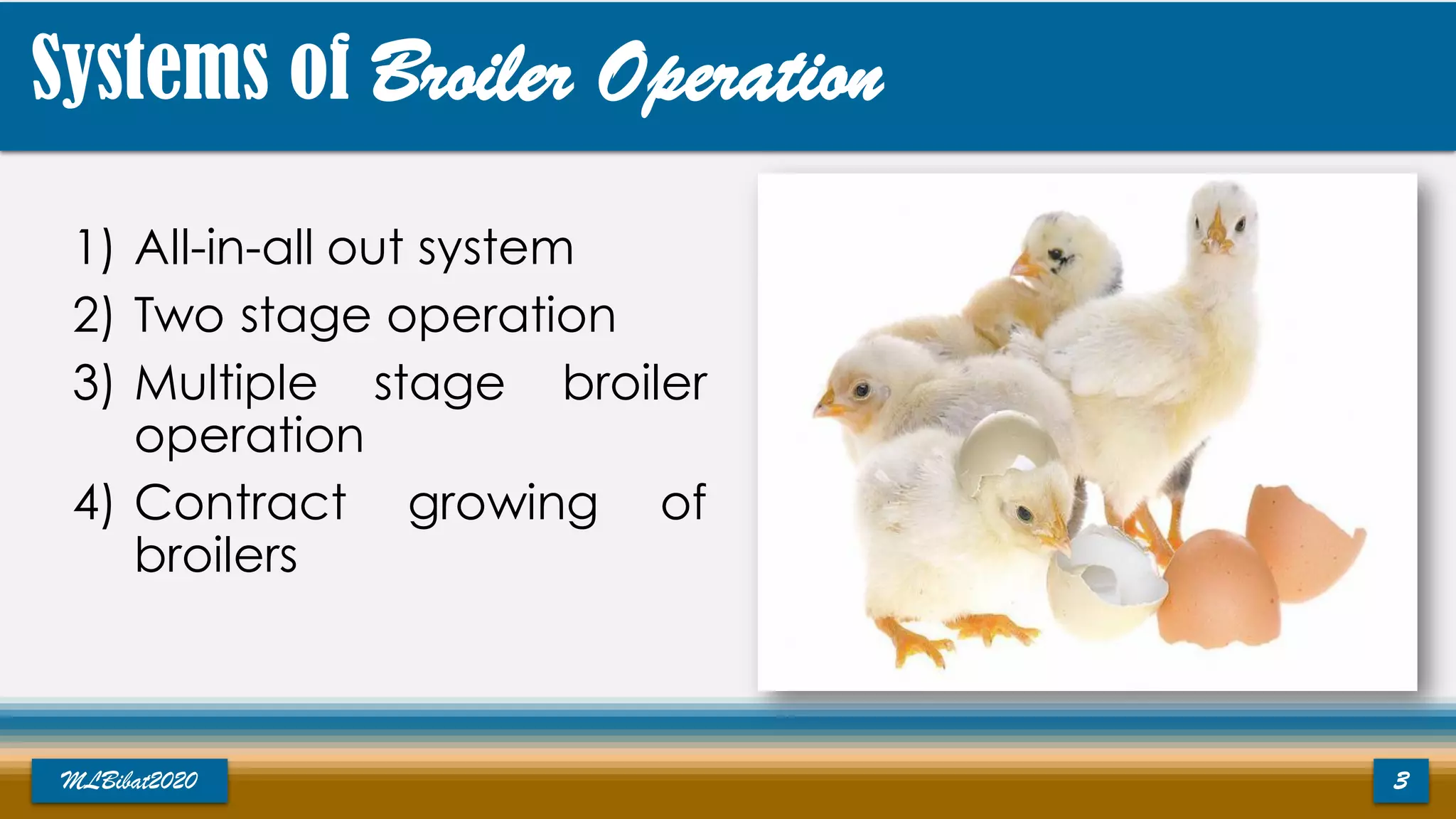 Systems of Broiler Operation

1) All-in-all out system
2) Two stage operation
3) Multiple stage broiler operation
4) Contract growing of broilers

MLBibat2020

3